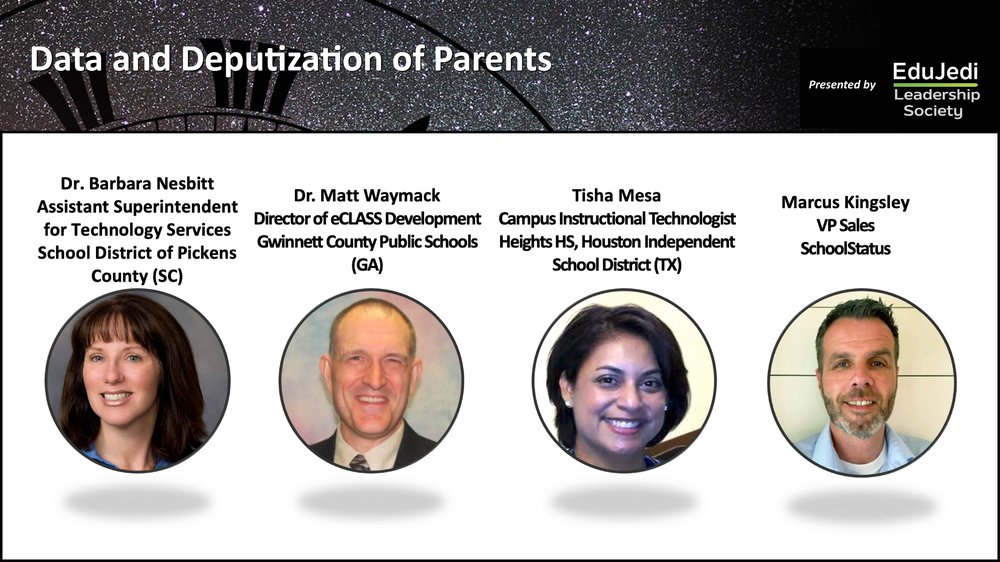 Data and Deputization of Parents

Presented by EduJedi Leadership Society

Dr. Barbara Nesbitt
Assistant Superintendent for Technology Services
School District of Pickens County (SC)

Dr. Matt Waymack
Director of eCLASS Development
Gwinnett County Public Schools (GA)

Tisha Mesa
Campus Instructional Technologist
Heights HS, Houston Independent School District (TX)

Marcus Kingsley
VP Sales
SchoolStatus